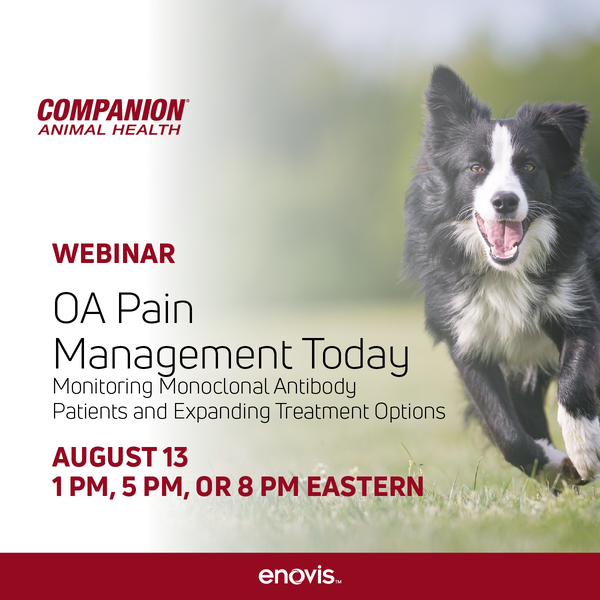 COMPANION®
ANIMAL HEALTH

WEBINAR

OA Pain Management Today
Monitoring Monoclonal Antibody Patients and Expanding Treatment Options

AUGUST 13
1 PM, 5 PM, OR 8 PM EASTERN

enovis™